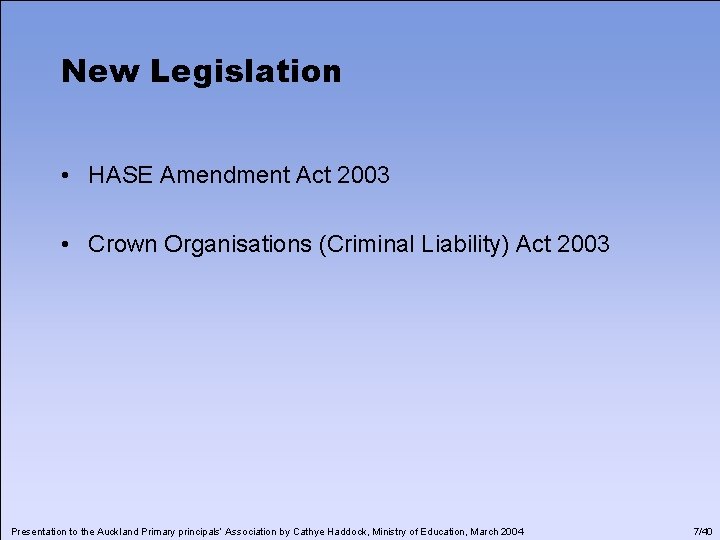 New Legislation

• HASE Amendment Act 2003

• Crown Organisations (Criminal Liability) Act 2003

Presentation to the Auckland Primary principals' Association by Cathye Haddock, Ministry of Education, March 2004

7/40